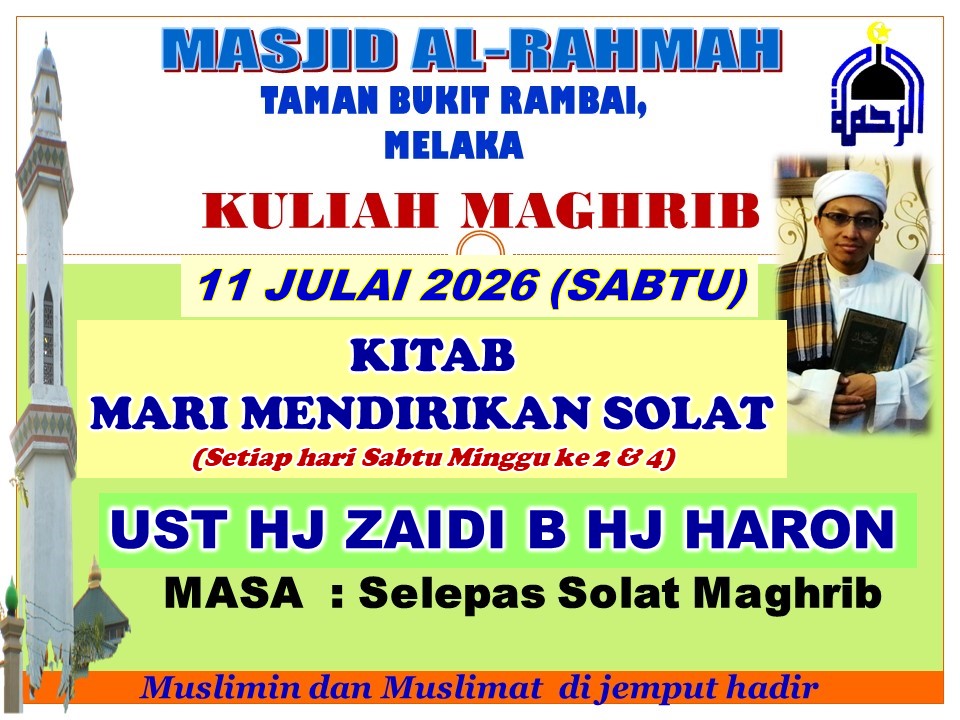 MASJID AL-RAHMAH
TAMAN BUKIT RAMBAI, MELAKA

الرحمة

KULIAH MAGHRIB

11 JULAI 2026 (SABTU)

KITAB
MARI MENDIRIKAN SOLAT
(Setiap hari Sabtu Minggu ke 2 & 4)

UST HJ ZAIDI B HJ HARON

MASA : Selepas Solat Maghrib

Muslimin dan Muslimat di jemput hadir